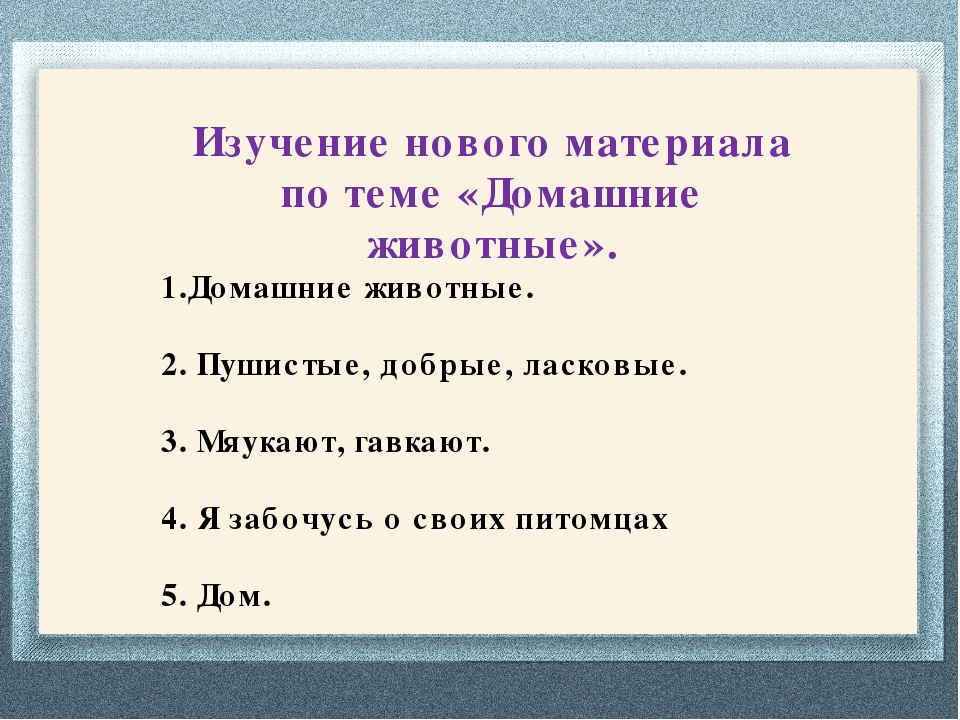 Изучение нового материала по теме «Домашние животные».

1.Домашние животные.

2. Пушистые, добрые, ласковые.

3. Мяукают, гавкают.

4. Я забочусь о своих питомцах

5. Дом.